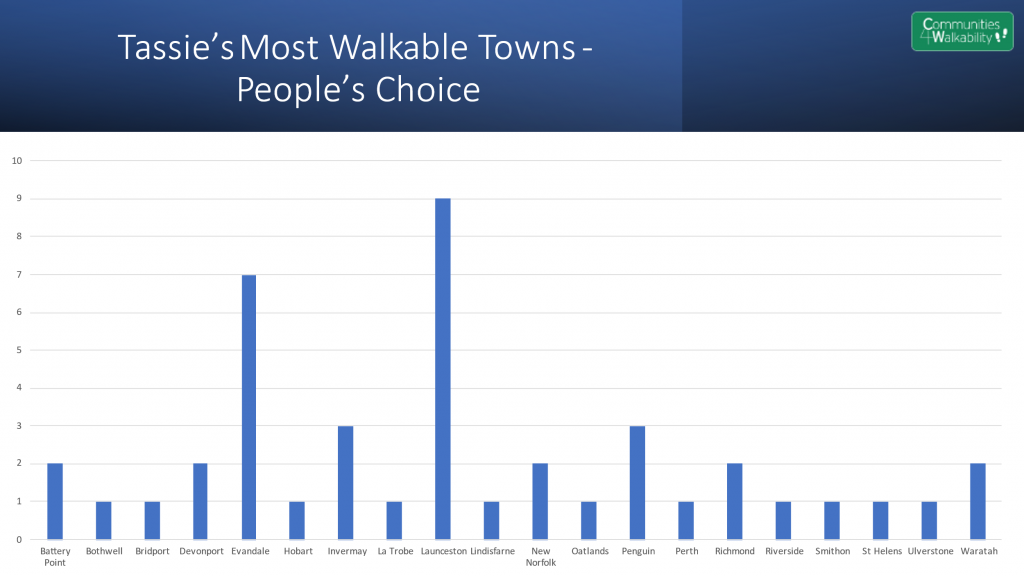 Tassie's Most Walkable Towns - People's Choice

Communities 4 Walkability

10
9
8
7
6
5
4
3
2
1
0

Battery Point
Bothwell
Bridport
Devonport
Evandale
Hobart
Invermay
La Trobe
Launceston
Lindisfarne
New Norfolk
Oatlands
Penguin
Perth
Richmond
Riverside
Smithon
St Helens
Ulverstone
Waratah